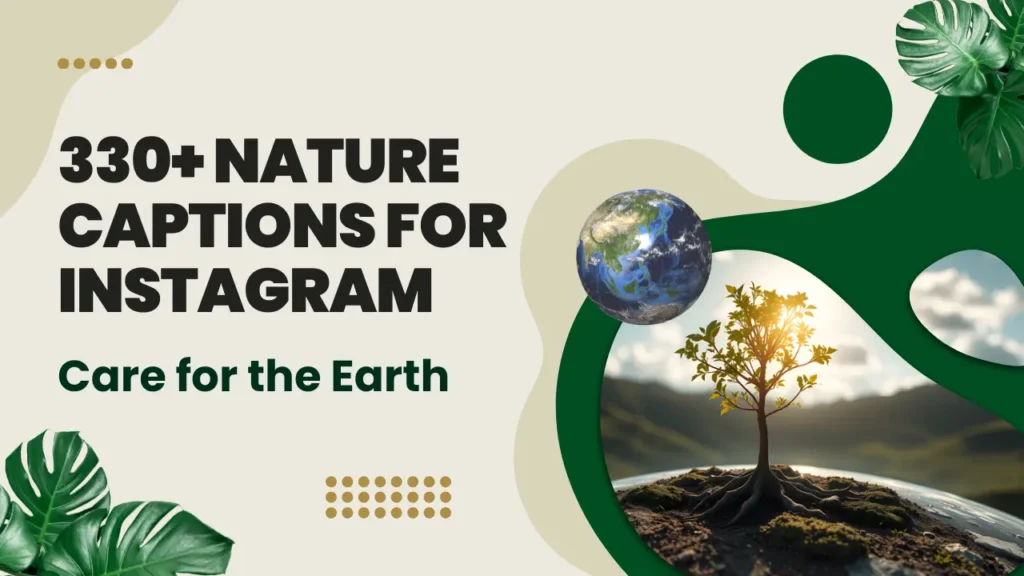 330+ NATURE CAPTIONS FOR INSTAGRAM

Care for the Earth